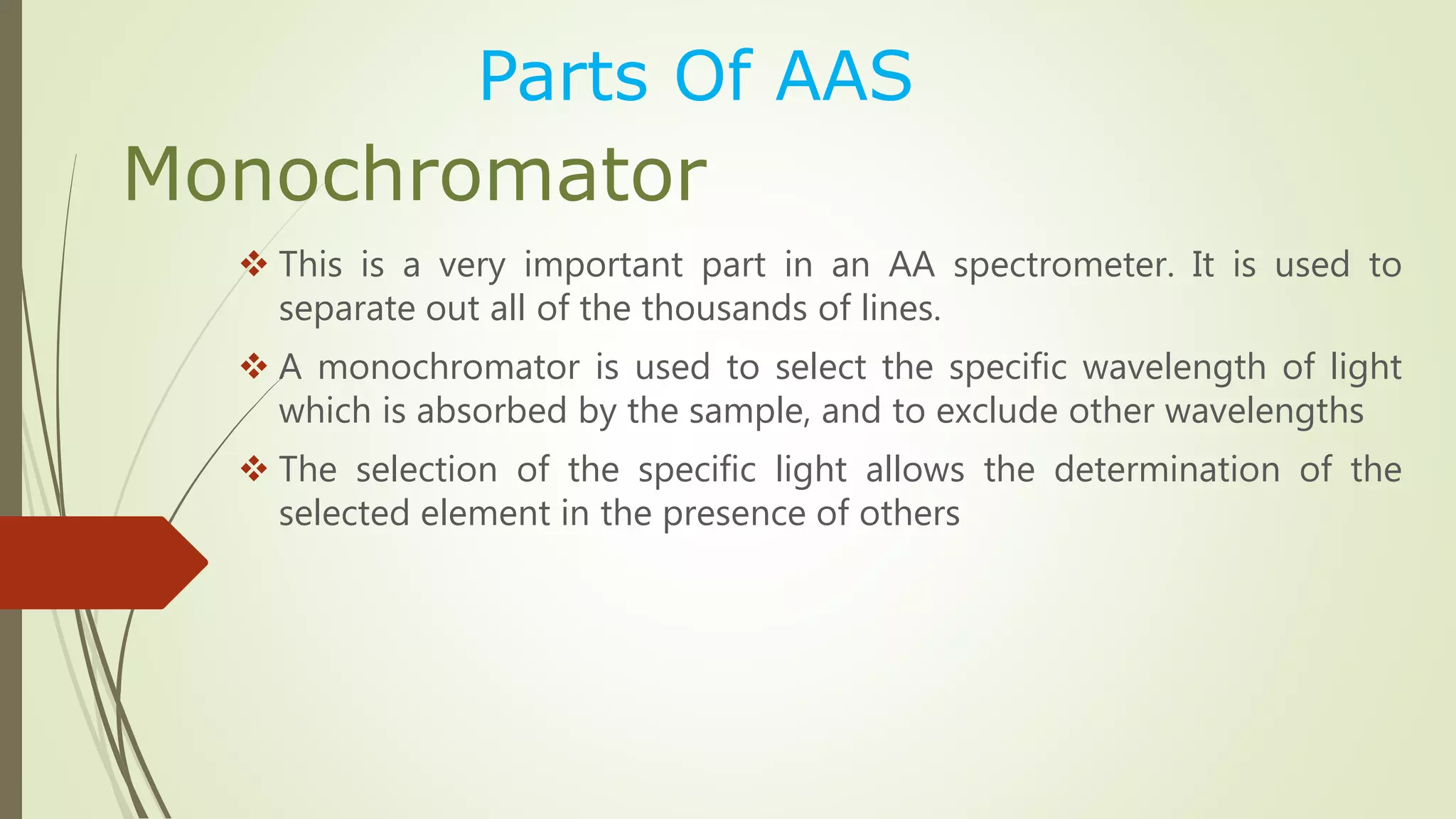 Parts Of AAS

Monochromator

❖ This is a very important part in an AA spectrometer. It is used to separate out all of the thousands of lines.

❖ A monochromator is used to select the specific wavelength of light which is absorbed by the sample, and to exclude other wavelengths

❖ The selection of the specific light allows the determination of the selected element in the presence of others